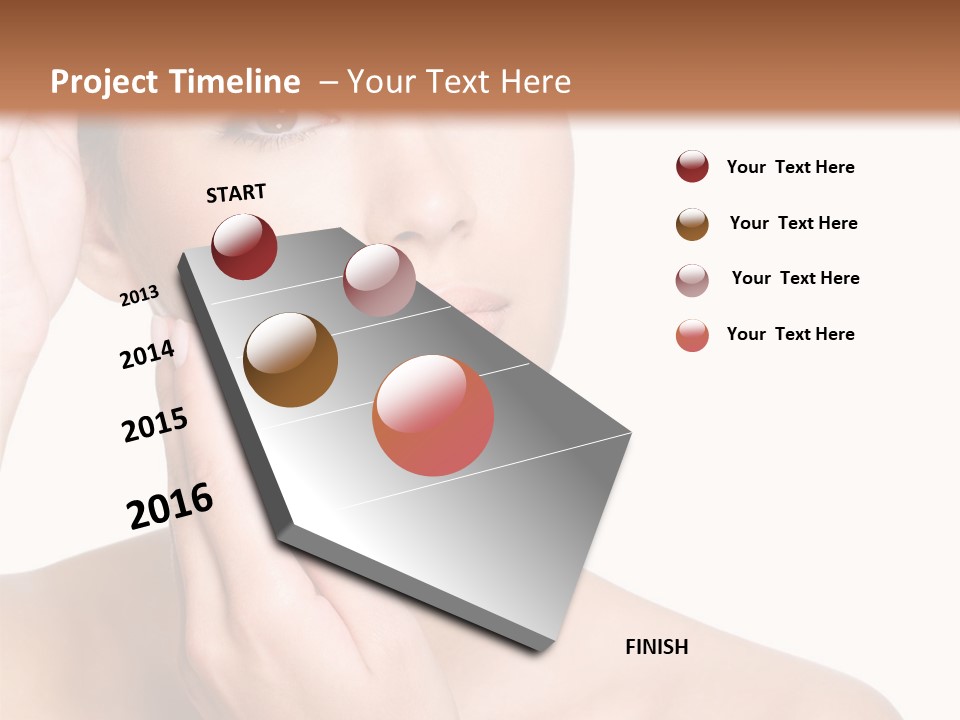 Project Timeline – Your Text Here

START

2013

2014

2015

2016

FINISH

Your Text Here

Your Text Here

Your Text Here

Your Text Here